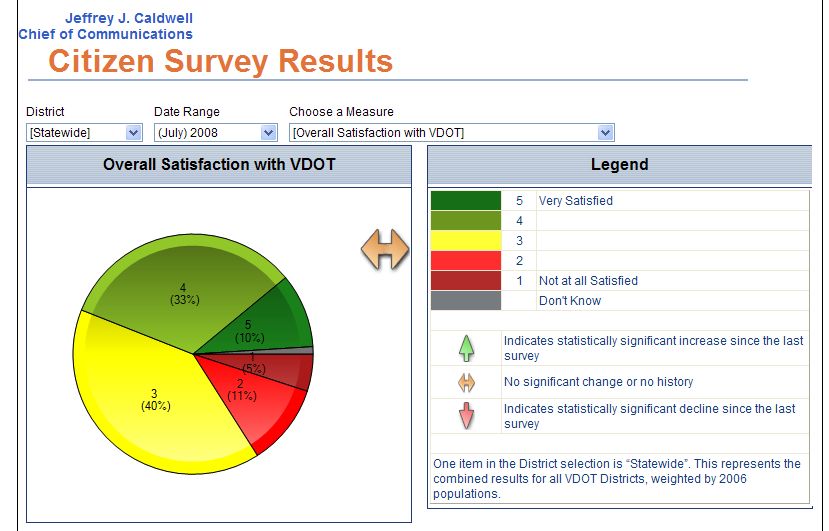 Jeffrey J. Caldwell
Chief of Communications

Citizen Survey Results

District
[Statewide]

Date Range
(July) 2008

Choose a Measure
[Overall Satisfaction with VDOT]

Overall Satisfaction with VDOT

4
(33%)

5
(10%)

1
(5%)

2
(11%)

3
(40%)

Legend

| | | |
|---|---|---|
| | 5 | Very Satisfied |
| | 4 | |
| | 3 | |
| | 2 | |
| | 1 | Not at all Satisfied |
| | | Don't Know |

Indicates statistically significant increase since the last survey

No significant change or no history

Indicates statistically significant decline since the last survey

One item in the District selection is "Statewide". This represents the combined results for all VDOT Districts, weighted by 2006 populations.